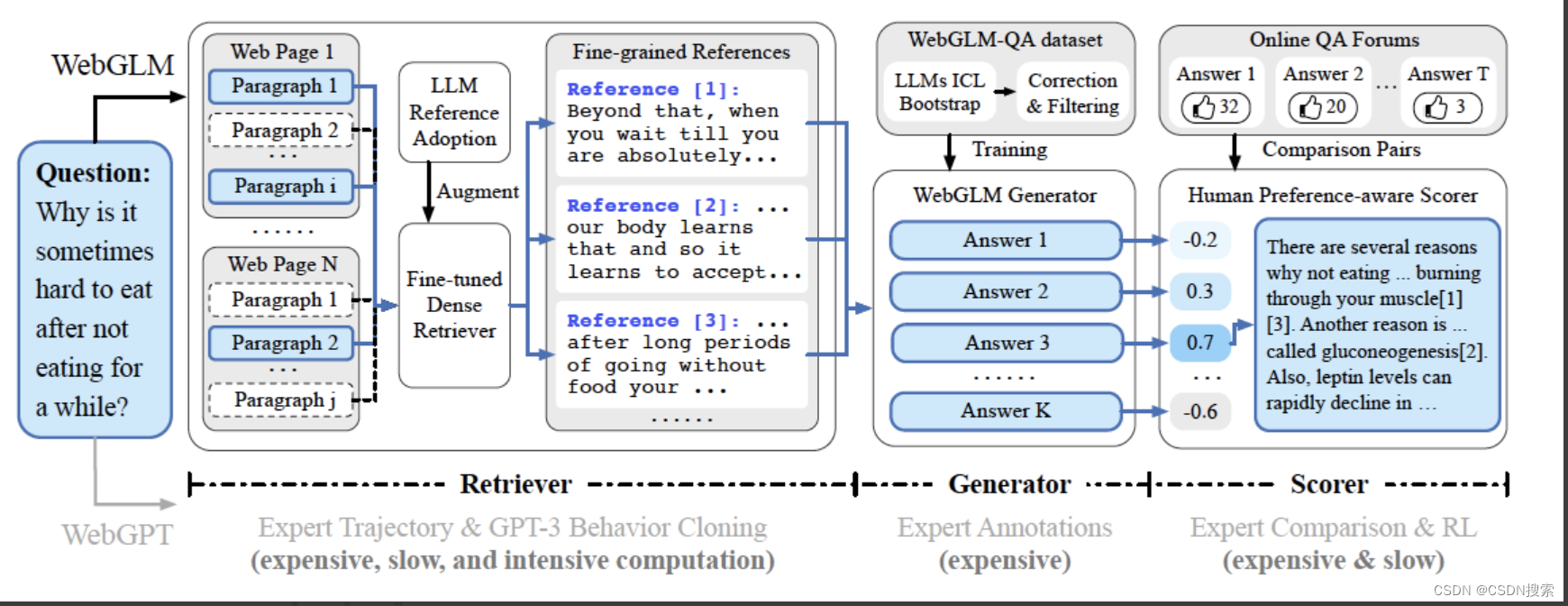 WebGLM

Question: Why is it sometimes hard to eat after not eating for a while?

Web Page 1
Paragraph 1
Paragraph 2
...
Paragraph i
......
Web Page N
Paragraph 1
Paragraph 2
...
Paragraph j

LLM Reference Adoption

Augment

Fine-tuned Dense Retriever

Fine-grained References

Reference [1]: Beyond that, when you wait till you are absolutely...

Reference [2]: ... our body learns that and so it learns to accept...

Reference [3]: ... after long periods of going without food your ...

......

WebGLM-QA dataset
LLMs ICL Bootstrap
Correction & Filtering

Training

WebGLM Generator
Answer 1
Answer 2
Answer 3
......
Answer K

Online QA Forums
Answer 1 32
Answer 2 20
...
Answer T 3

Comparison Pairs

Human Preference-aware Scorer
-0.2
0.3
0.7
...
-0.6

There are several reasons why not eating ... burning through your muscle[1] [3]. Another reason is ... called gluconeogenesis[2]. Also, leptin levels can rapidly decline in ...

Retriever
Generator
Scorer

WebGPT
Expert Trajectory & GPT-3 Behavior Cloning (expensive, slow, and intensive computation)
Expert Annotations (expensive)
Expert Comparison & RL (expensive & slow)

CSDN @CSDN搜索